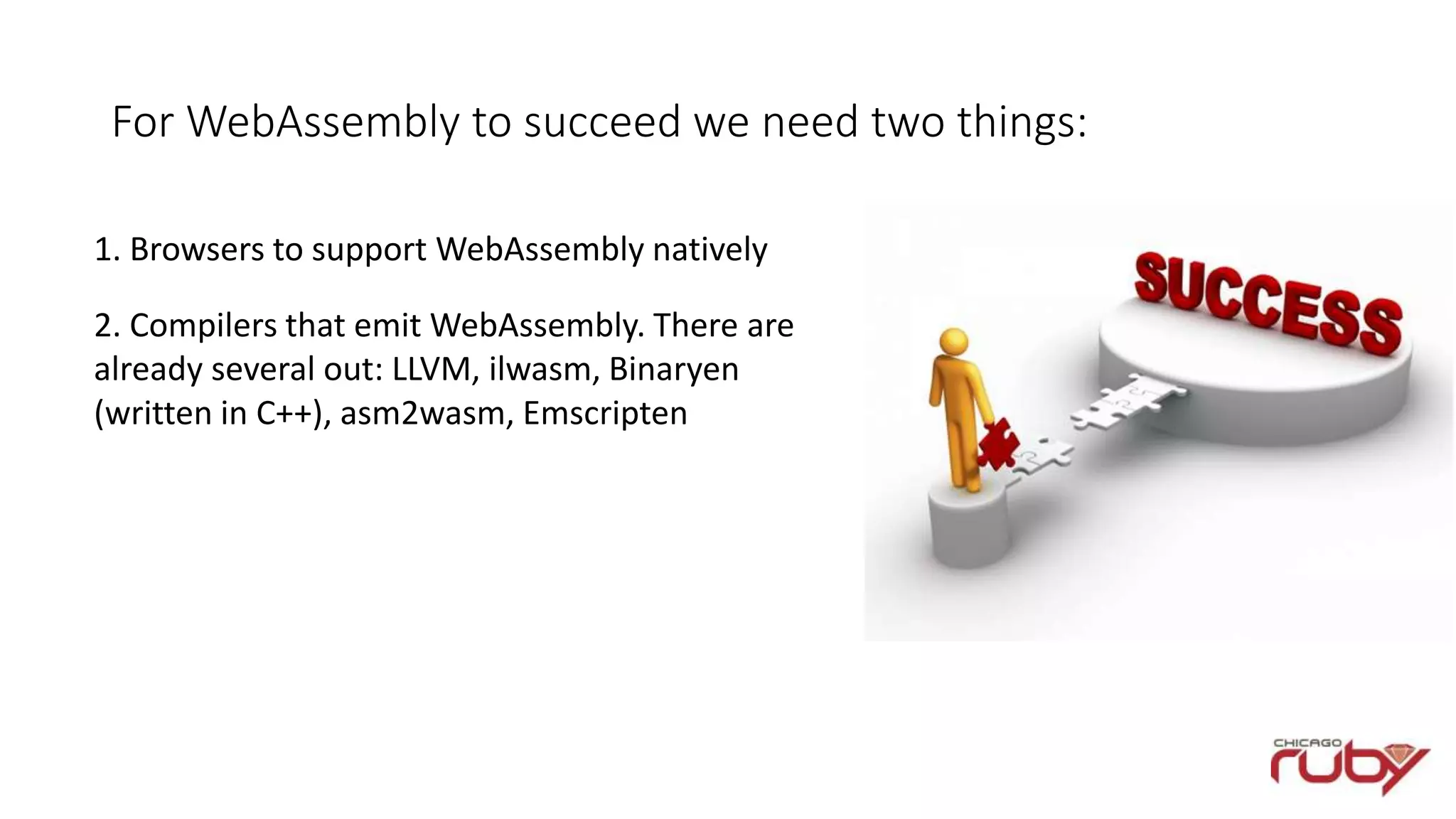 For WebAssembly to succeed we need two things:

1. Browsers to support WebAssembly natively

2. Compilers that emit WebAssembly. There are already several out: LLVM, ilwasm, Binaryen (written in C++), asm2wasm, Emscripten

SUCCESS

CHICAGO
ruby